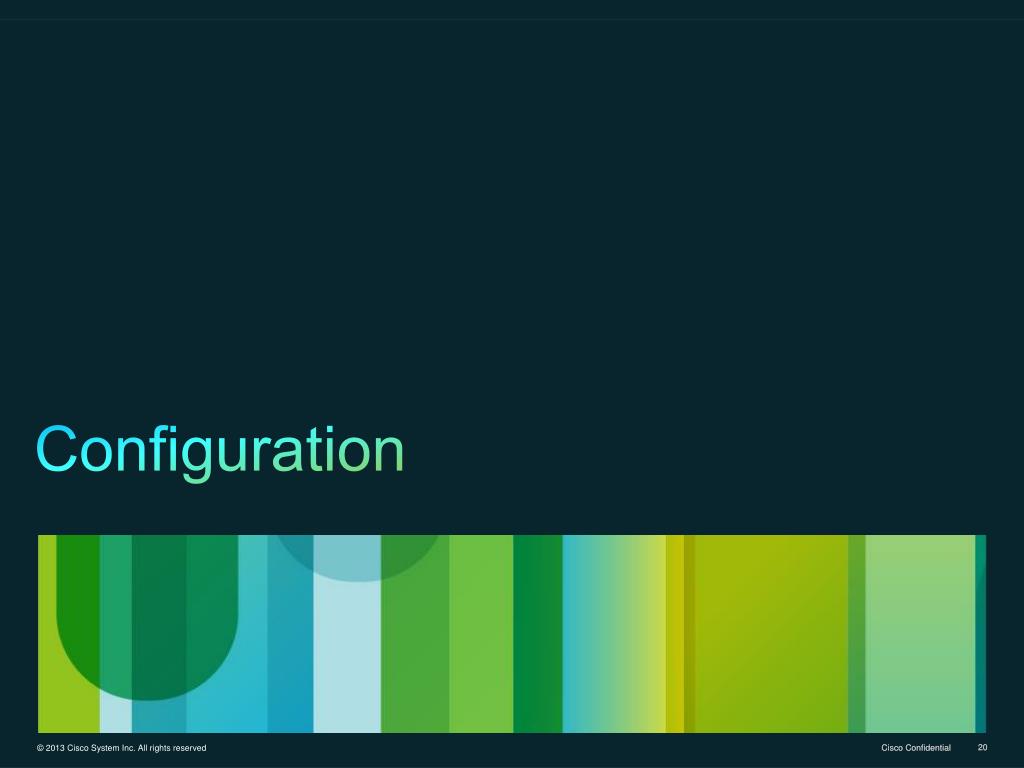 Configuration

© 2013 Cisco System Inc. All rights reserved

Cisco Confidential

20